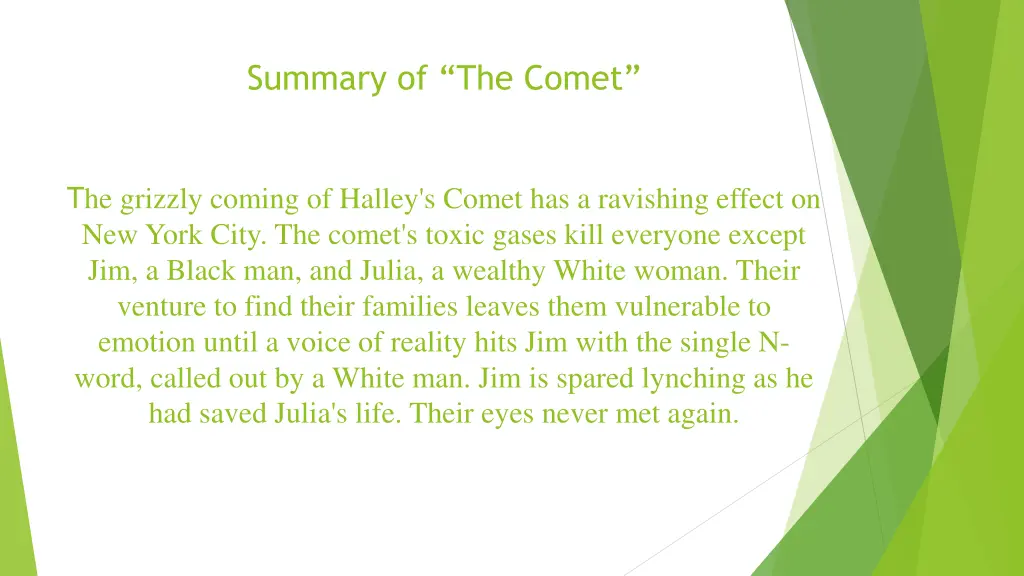 Summary of “The Comet”

The grizzly coming of Halley's Comet has a ravishing effect on New York City. The comet's toxic gases kill everyone except Jim, a Black man, and Julia, a wealthy White woman. Their venture to find their families leaves them vulnerable to emotion until a voice of reality hits Jim with the single N-word, called out by a White man. Jim is spared lynching as he had saved Julia's life. Their eyes never met again.